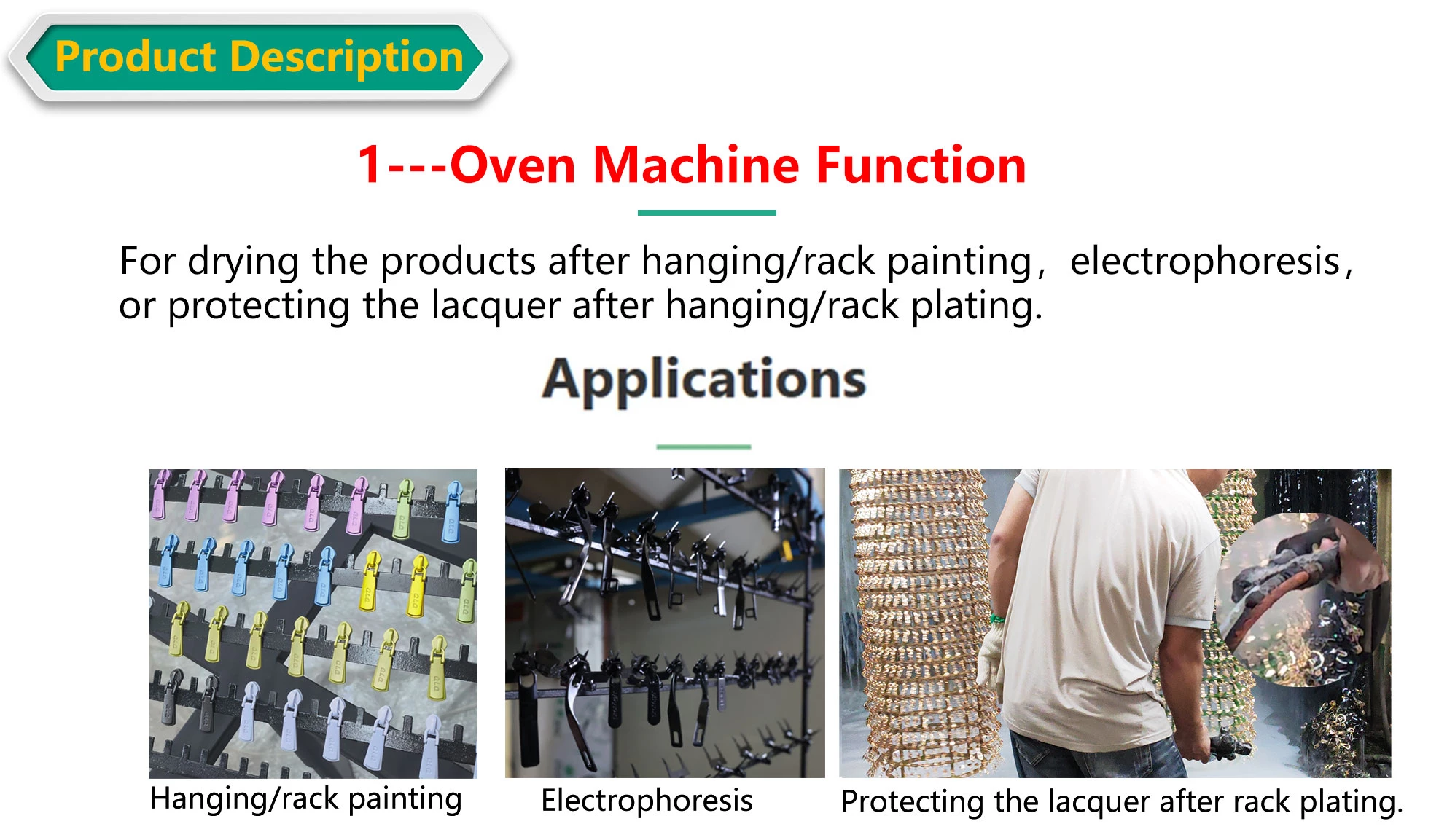 Product Description

1---Oven Machine Function

For drying the products after hanging/rack painting, electrophoresis, or protecting the lacquer after hanging/rack plating.

Applications

Hanging/rack painting

Electrophoresis

Protecting the lacquer after rack plating.